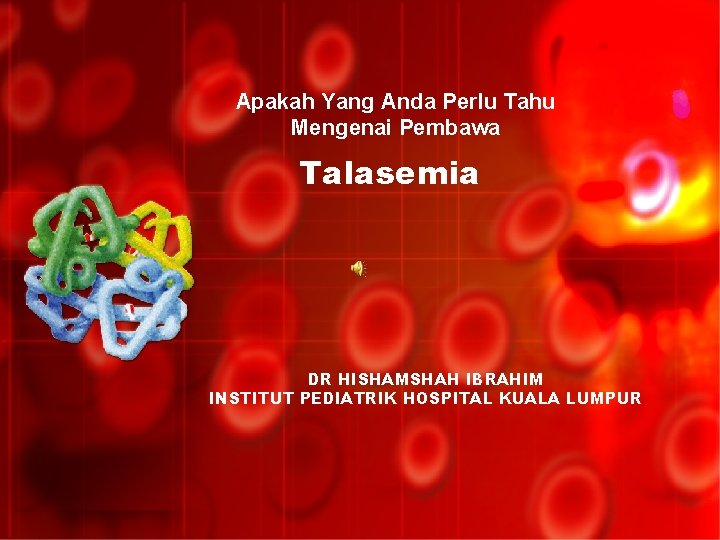 Apakah Yang Anda Perlu Tahu Mengenai Pembawa

Talasemia

DR HISHAMSHAH IBRAHIM
INSTITUT PEDIATRIK HOSPITAL KUALA LUMPUR